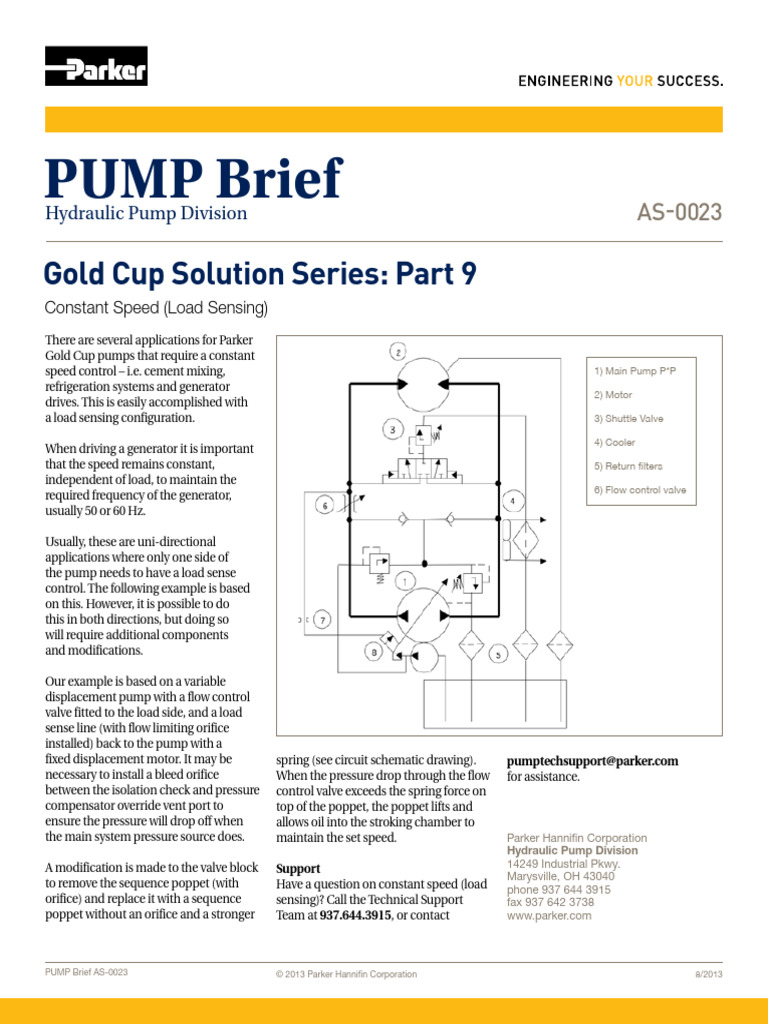 Parker

ENGINEERING YOUR SUCCESS.

PUMP Brief
Hydraulic Pump Division

AS-0023

Gold Cup Solution Series: Part 9

Constant Speed (Load Sensing)

There are several applications for Parker Gold Cup pumps that require a constant speed control – i.e. cement mixing, refrigeration systems and generator drives. This is easily accomplished with a load sensing configuration.

When driving a generator it is important that the speed remains constant, independent of load, to maintain the required frequency of the generator, usually 50 or 60 Hz.

Usually, these are uni-directional applications where only one side of the pump needs to have a load sense control. The following example is based on this. However, it is possible to do this in both directions, but doing so will require additional components and modifications.

Our example is based on a variable displacement pump with a flow control valve fitted to the load side, and a load sense line (with flow limiting orifice installed) back to the pump with a fixed displacement motor. It may be necessary to install a bleed orifice between the isolation check and pressure compensator override vent port to ensure the pressure will drop off when the main system pressure source does.

A modification is made to the valve block to remove the sequence poppet (with orifice) and replace it with a sequence poppet without an orifice and a stronger

2
3
6
4
1
7
8
5

1) Main Pump P*P
2) Motor
3) Shuttle Valve
4) Cooler
5) Return filters
6) Flow control valve

spring (see circuit schematic drawing). When the pressure drop through the flow control valve exceeds the spring force on top of the poppet, the poppet lifts and allows oil into the stroking chamber to maintain the set speed.

Support
Have a question on constant speed (load sensing)? Call the Technical Support Team at 937.644.3915, or contact

pumptechsupport@parker.com for assistance.

Parker Hannifin Corporation
Hydraulic Pump Division
14249 Industrial Pkwy.
Marysville, OH 43040
phone 937 644 3915
fax 937 642 3738
www.parker.com

PUMP Brief AS-0023

© 2013 Parker Hannifin Corporation

8/2013